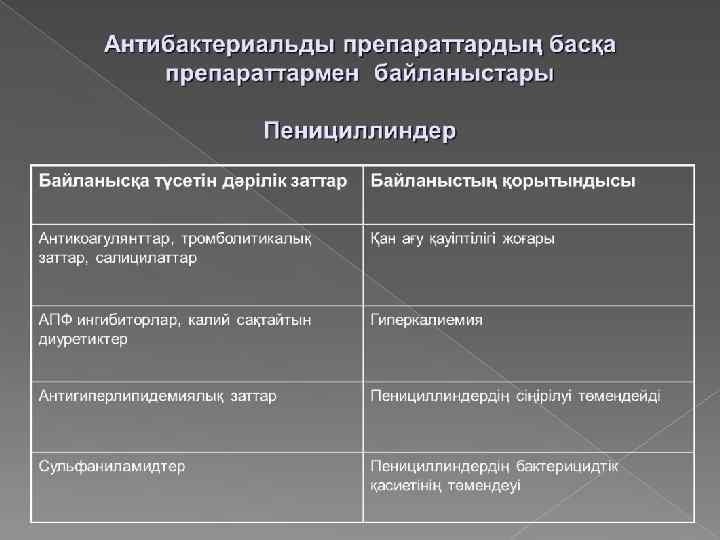 Антибактериальды препараттардың басқа препараттармен байланыстары

Пенициллиндер

| Байланысқа түсетін дәрілік заттар | Байланыстың қорытындысы |
|---|---|
| Антикоагулянттар, тромболитикалық заттар, салицилаттар | Қан ағу қауіптілігі жоғары |
| АПФ ингибиторлар, калий сақтайтын диуретиктер | Гиперкалиемия |
| Антигиперлипидемиялық заттар | Пенициллиндердің сіңірілуі төмендейді |
| Сульфаниламидтер | Пенициллиндердің бактерицидтік қасиетінің төмендеуі |